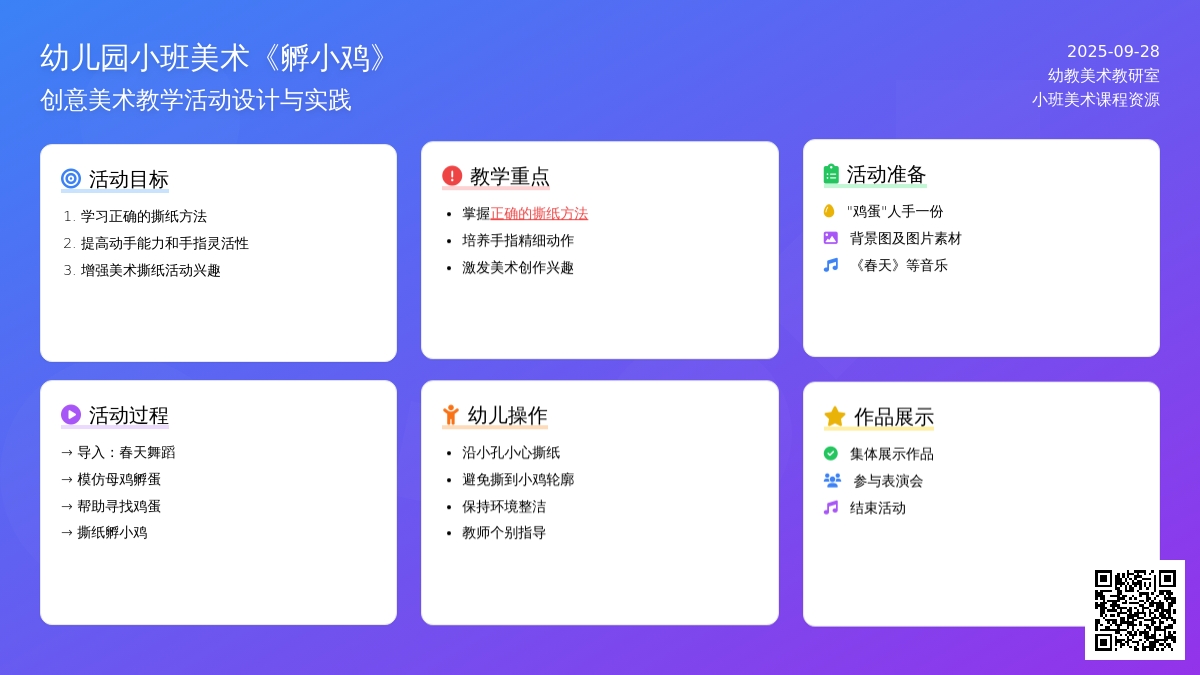 幼儿园小班美术《孵小鸡》
创意美术教学活动设计与实践

2025-09-28
幼教美术教研室
小班美术课程资源

活动目标
1. 学习正确的撕纸方法
2. 提高动手能力和手指灵活性
3. 增强美术撕纸活动兴趣

教学重点
• 掌握正确的撕纸方法
• 培养手指精细动作
• 激发美术创作兴趣

活动准备
"鸡蛋"人手一份
背景图及图片素材
《春天》等音乐

活动过程
→ 导入：春天舞蹈
→ 模仿母鸡孵蛋
→ 帮助寻找鸡蛋
→ 撕纸孵小鸡

幼儿操作
• 沿小孔小心撕纸
• 避免撕到小鸡轮廓
• 保持环境整洁
• 教师个别指导

作品展示
集体展示作品
参与表演会
结束活动